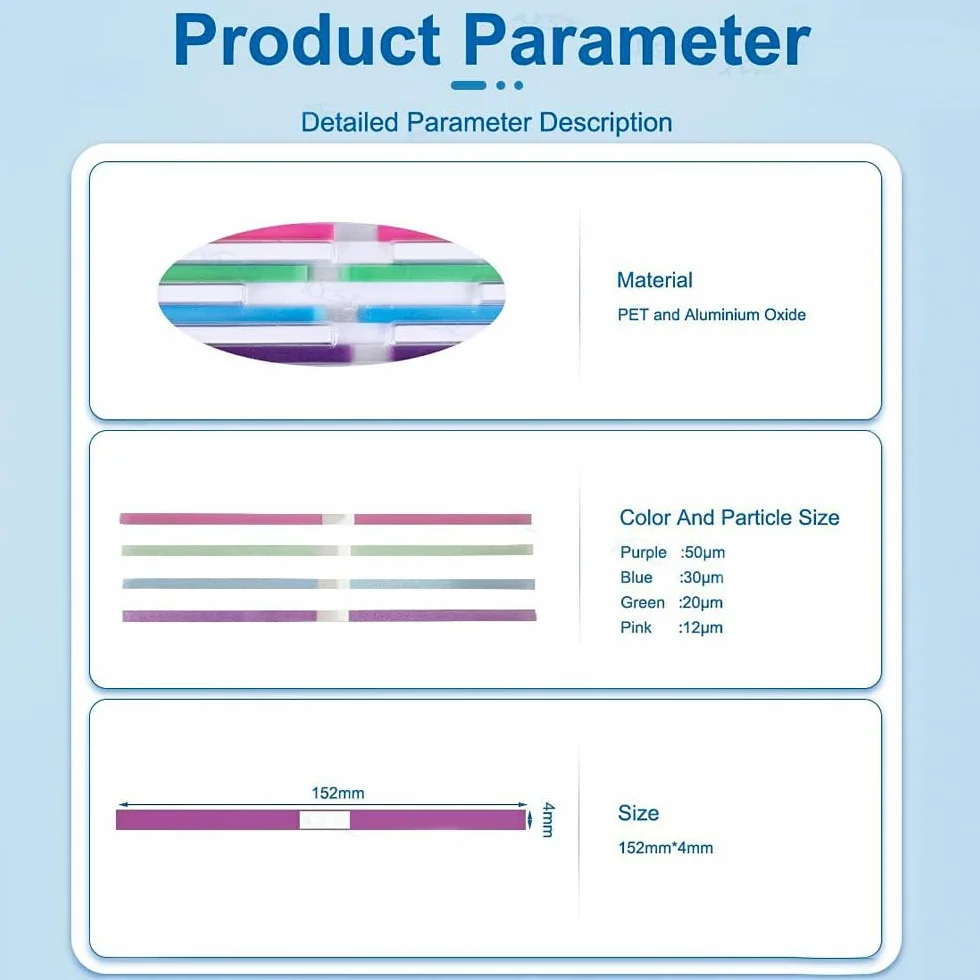 Product Parameter

Detailed Parameter Description

Material
PET and Aluminium Oxide

Color And Particle Size
Purple :50μm
Blue :30μm
Green :20μm
Pink :12μm

152mm
4mm

Size
152mm*4mm